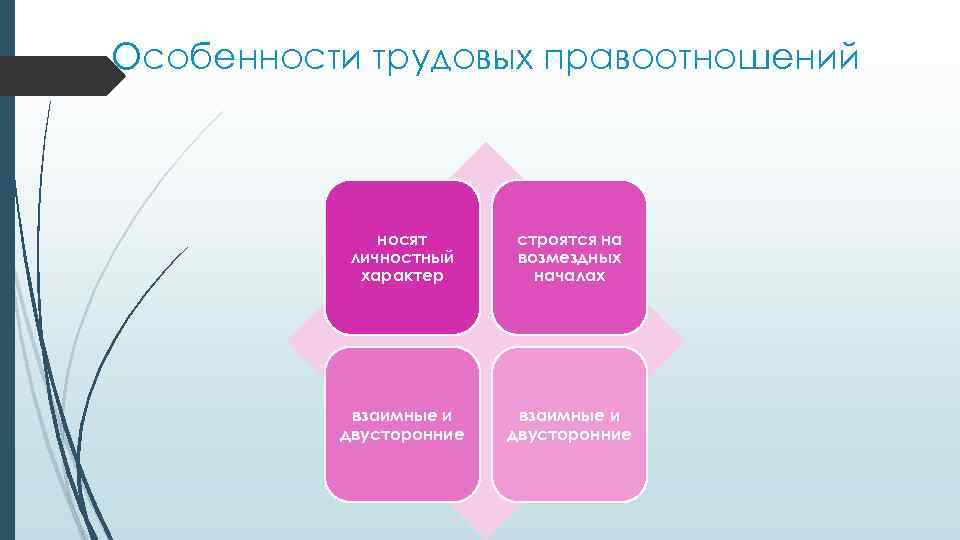 Особенности трудовых правоотношений

носят личностный характер

строятся на возмездных началах

взаимные и двусторонние

взаимные и двусторонние